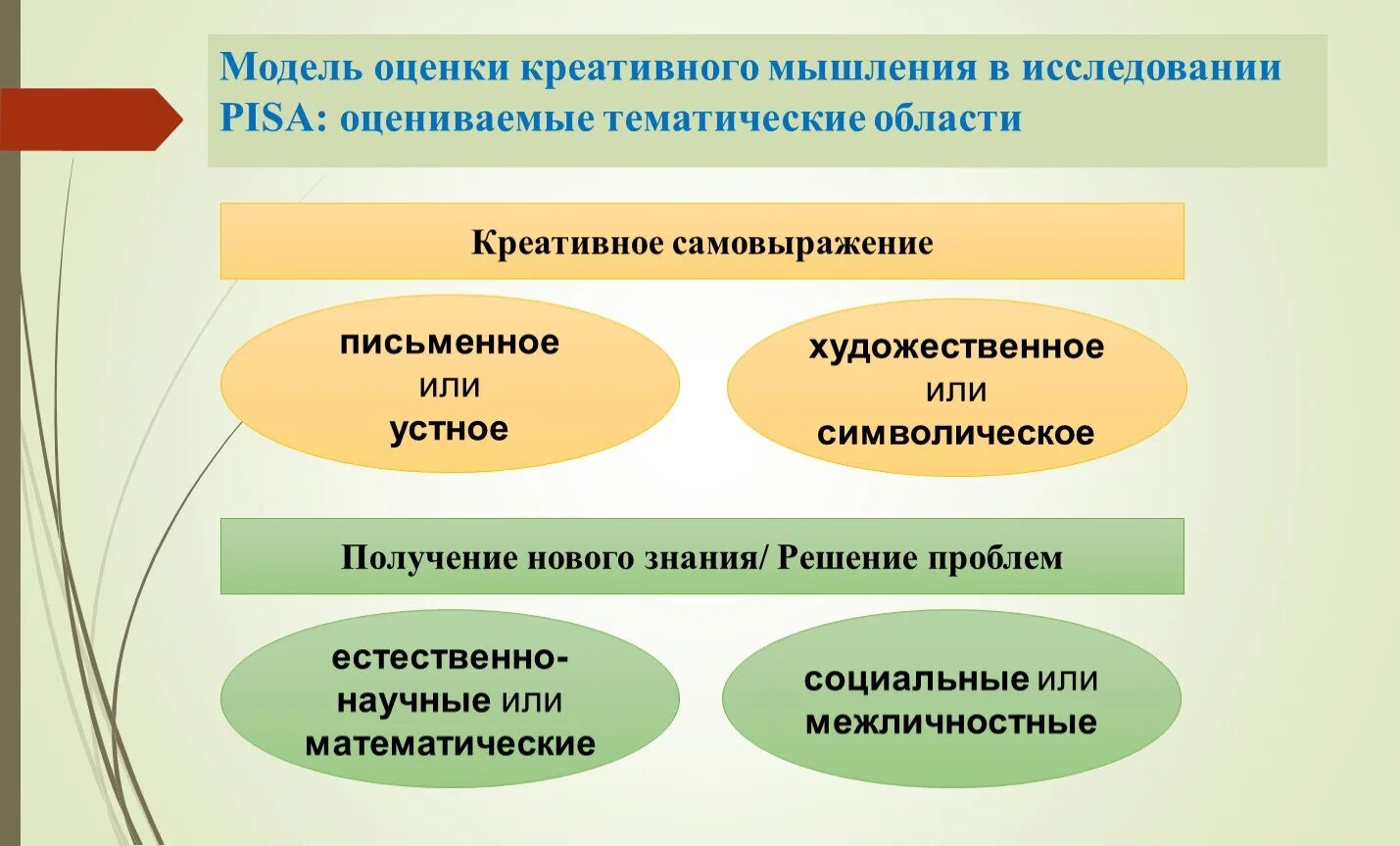 Модель оценки креативного мышления в исследовании PISA: оцениваемые тематические области

Креативное самовыражение

письменное или устное

художественное или символическое

Получение нового знания/ Решение проблем

естественно-научные или математические

социальные или межличностные